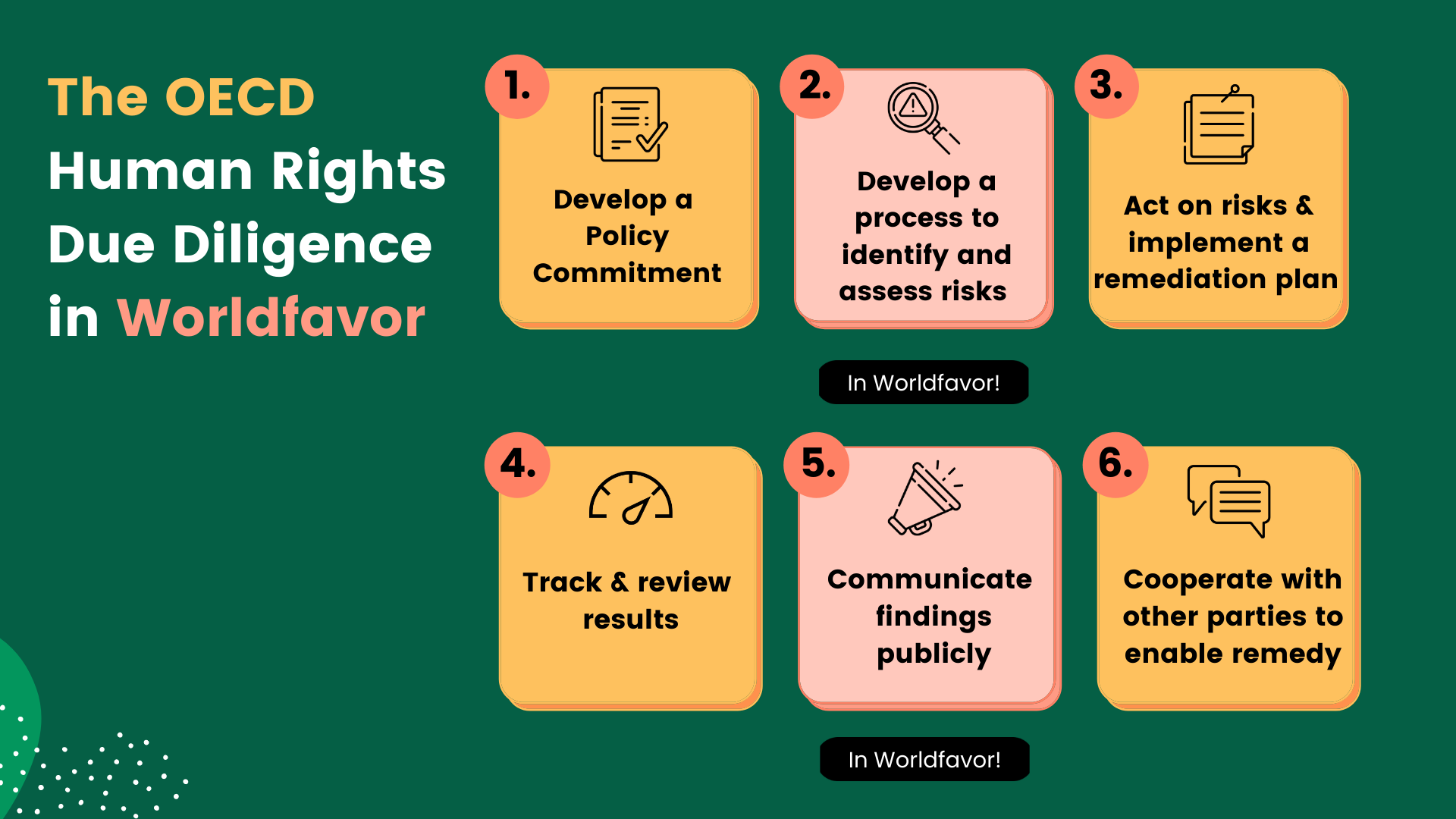 The OECD Human Rights Due Diligence in Worldfavor

1. Develop a Policy Commitment

2. Develop a process to identify and assess risks

3. Act on risks & implement a remediation plan

In Worldfavor!

4. Track & review results

5. Communicate findings publicly

6. Cooperate with other parties to enable remedy

In Worldfavor!